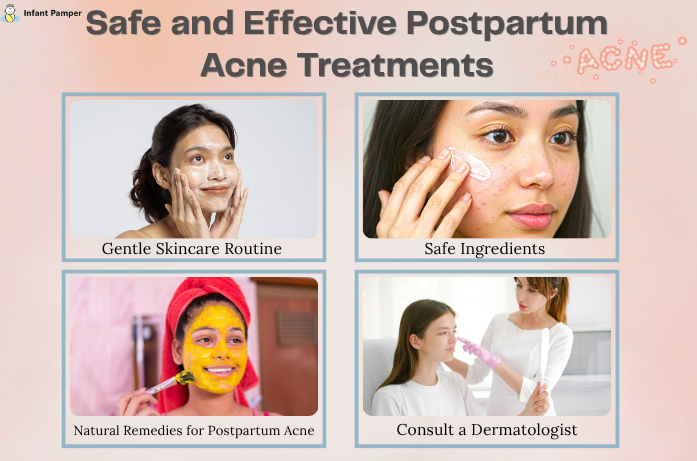 Infant Pamper

Safe and Effective Postpartum Acne Treatments

ACNE

Gentle Skincare Routine

Safe Ingredients

Natural Remedies for Postpartum Acne

Consult a Dermatologist